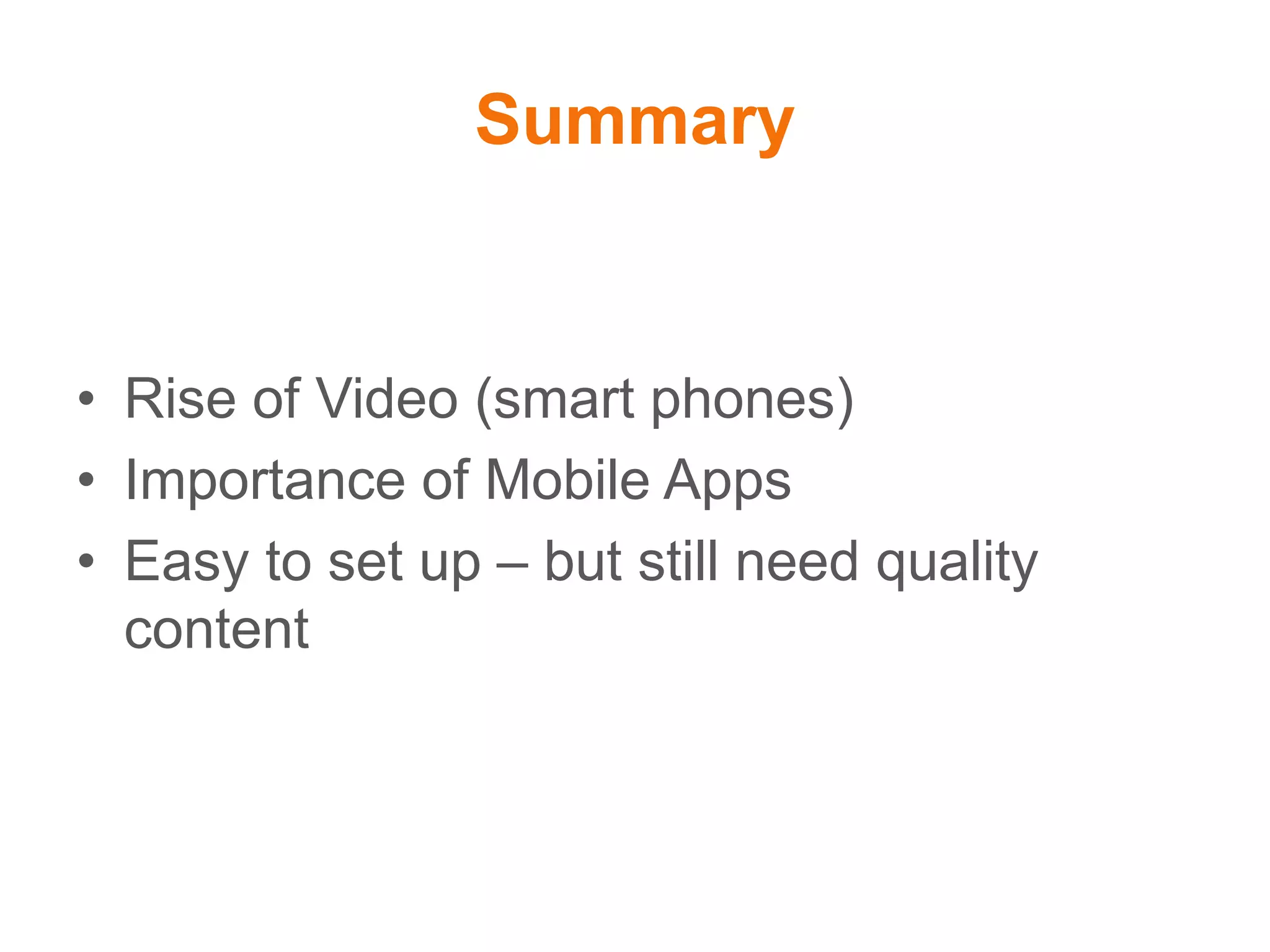 Summary

• Rise of Video (smart phones)
• Importance of Mobile Apps
• Easy to set up – but still need quality content